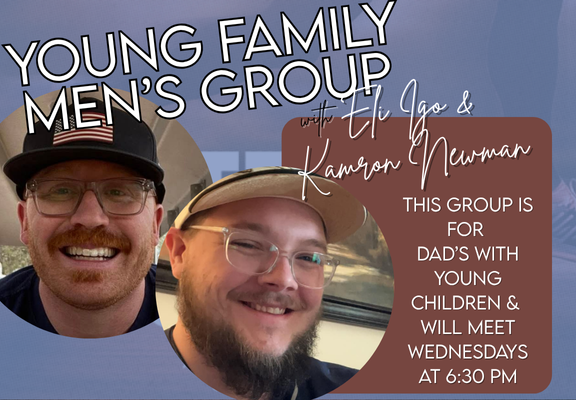 YOUNG FAMILY MEN'S GROUP

with Eli Igo & Kamron Newman

THIS GROUP IS FOR DAD'S WITH YOUNG CHILDREN & WILL MEET WEDNESDAYS AT 6:30 PM